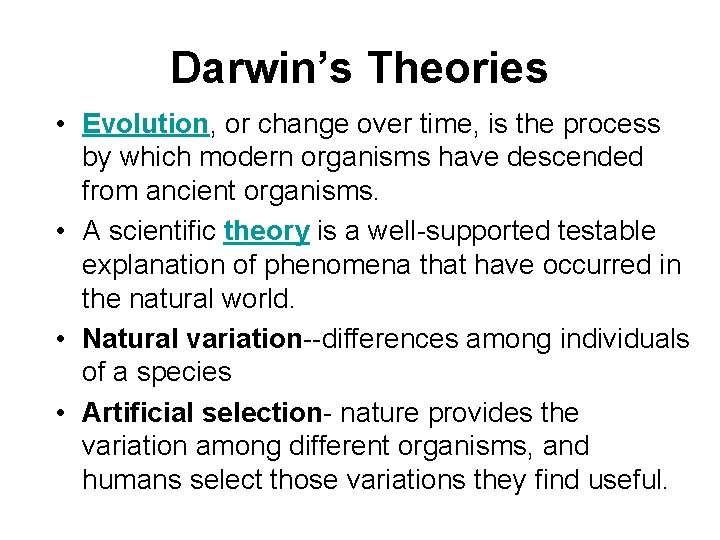 Darwin’s Theories

• Evolution, or change over time, is the process by which modern organisms have descended from ancient organisms.

• A scientific theory is a well-supported testable explanation of phenomena that have occurred in the natural world.

• Natural variation--differences among individuals of a species

• Artificial selection- nature provides the variation among different organisms, and humans select those variations they find useful.